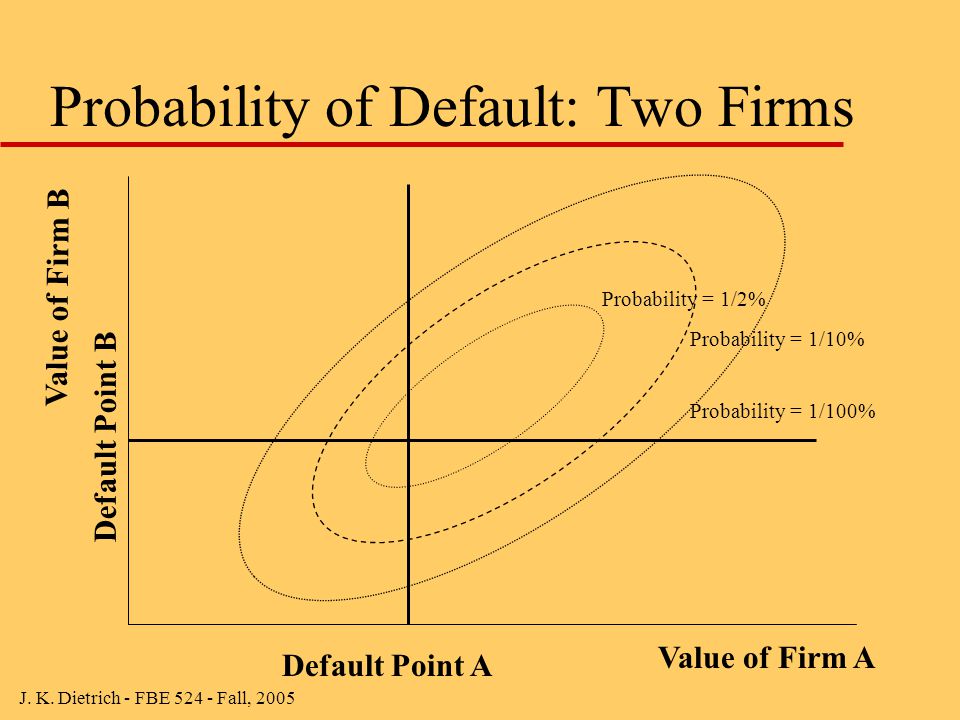 Probability of Default: Two Firms

Value of Firm B

Default Point B

Probability = 1/2%

Probability = 1/10%

Probability = 1/100%

Default Point A

Value of Firm A

J. K. Dietrich - FBE 524 - Fall, 2005